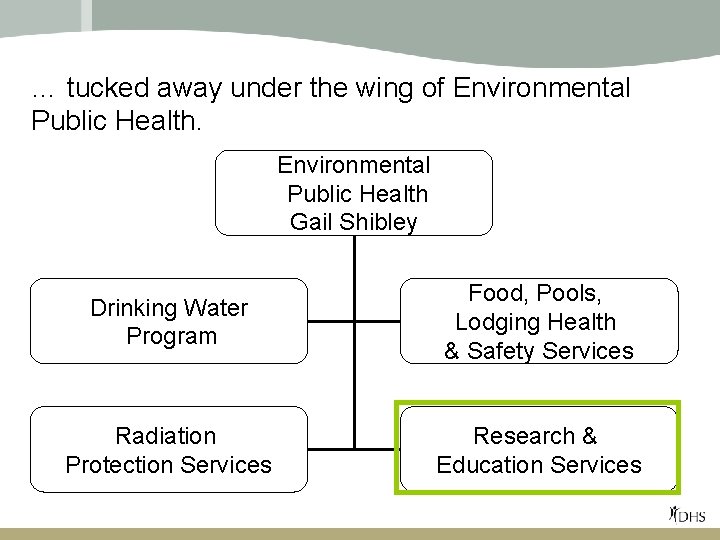 … tucked away under the wing of Environmental Public Health.

Environmental Public Health Gail Shibley

Drinking Water Program

Food, Pools, Lodging Health & Safety Services

Radiation Protection Services

Research & Education Services

DHS